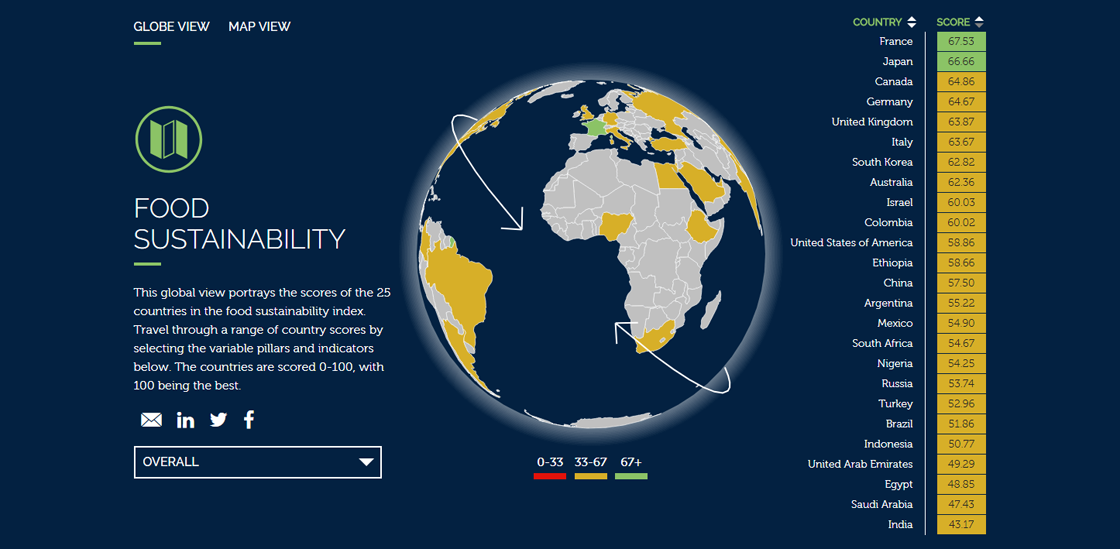 GLOBE VIEW MAP VIEW

FOOD SUSTAINABILITY

This global view portrays the scores of the 25 countries in the food sustainability index. Travel through a range of country scores by selecting the variable pillars and indicators below. The countries are scored 0-100, with 100 being the best.

OVERALL

0-33 33-67 67+

| COUNTRY | SCORE |
|---|---|
| France | 67.53 |
| Japan | 66.66 |
| Canada | 64.86 |
| Germany | 64.67 |
| United Kingdom | 63.87 |
| Italy | 63.67 |
| South Korea | 62.82 |
| Australia | 62.36 |
| Israel | 60.03 |
| Colombia | 60.02 |
| United States of America | 58.86 |
| Ethiopia | 58.66 |
| China | 57.50 |
| Argentina | 55.22 |
| Mexico | 54.90 |
| South Africa | 54.67 |
| Nigeria | 54.25 |
| Russia | 53.74 |
| Turkey | 52.96 |
| Brazil | 51.86 |
| Indonesia | 50.77 |
| United Arab Emirates | 49.29 |
| Egypt | 48.85 |
| Saudi Arabia | 47.43 |
| India | 43.17 |